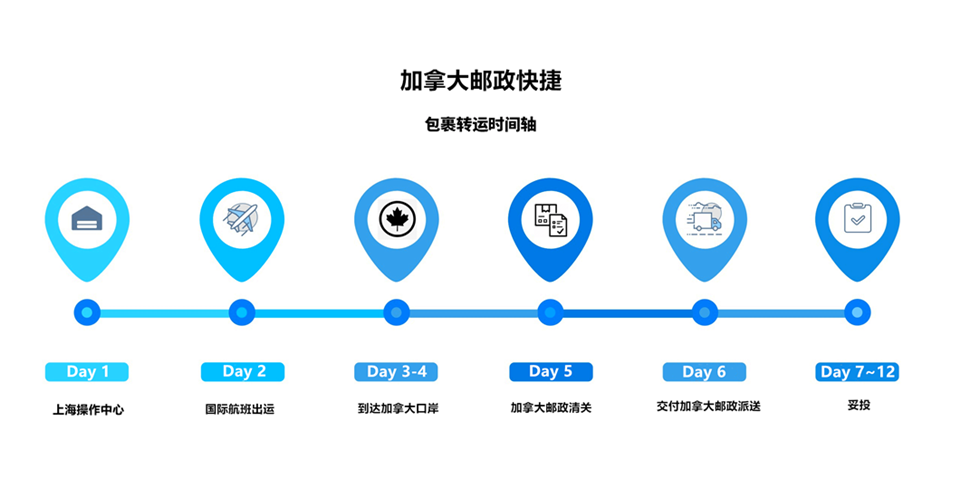 加拿大邮政快捷

包裹转运时间轴

Day 1
上海操作中心

Day 2
国际航班出运

Day 3-4
到达加拿大口岸

Day 5
加拿大邮政清关

Day 6
交付加拿大邮政派送

Day 7~12
妥投